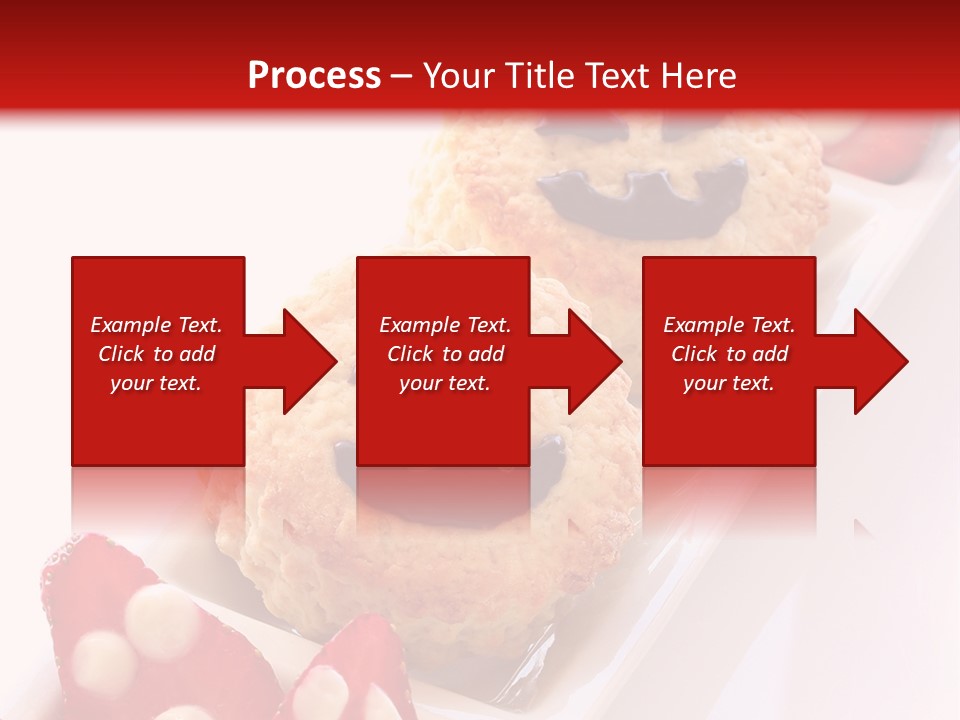 Process – Your Title Text Here

Example Text. Click to add your text.

Example Text. Click to add your text.

Example Text. Click to add your text.